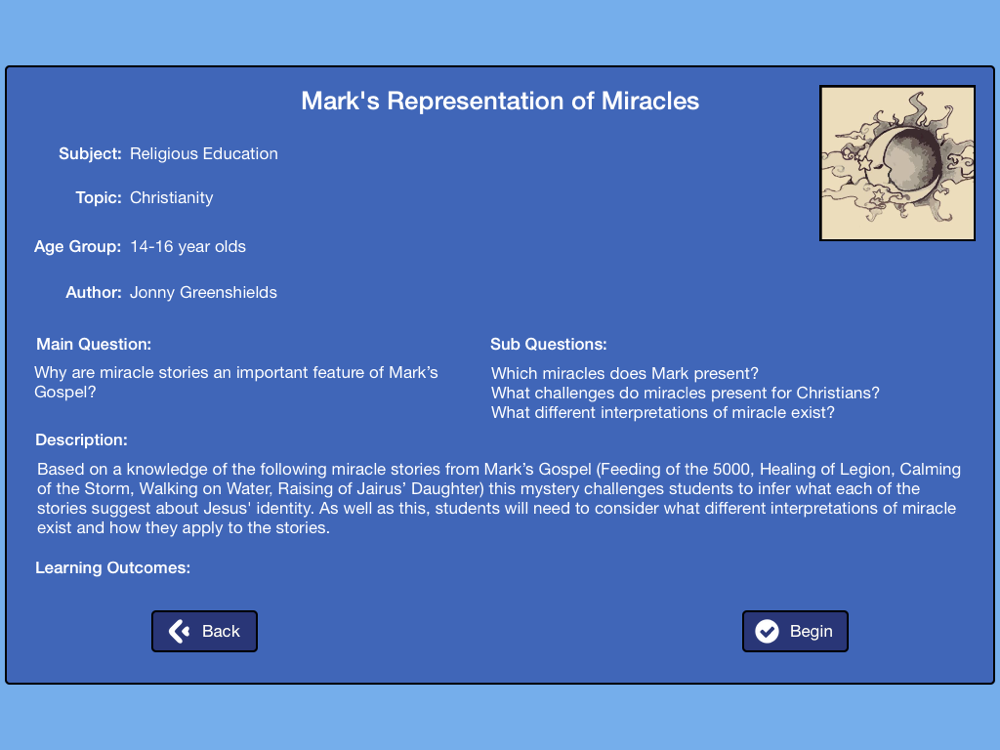 Mark's Representation of Miracles

Subject: Religious Education

Topic: Christianity

Age Group: 14-16 year olds

Author: Jonny Greenshields

Main Question:
Why are miracle stories an important feature of Mark's Gospel?

Sub Questions:
Which miracles does Mark present?
What challenges do miracles present for Christians?
What different interpretations of miracle exist?

Description:
Based on a knowledge of the following miracle stories from Mark's Gospel (Feeding of the 5000, Healing of Legion, Calming of the Storm, Walking on Water, Raising of Jairus' Daughter) this mystery challenges students to infer what each of the stories suggest about Jesus' identity. As well as this, students will need to consider what different interpretations of miracle exist and how they apply to the stories.

Learning Outcomes:

Back

Begin